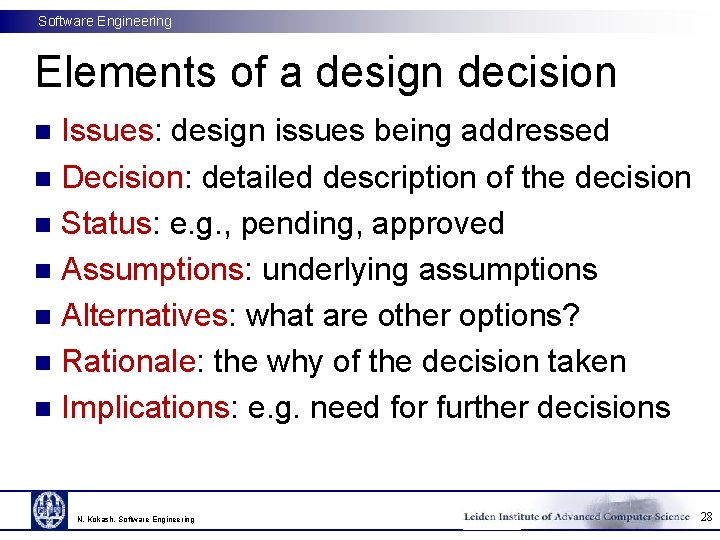 Software Engineering

Elements of a design decision

- Issues: design issues being addressed
- Decision: detailed description of the decision
- Status: e.g., pending, approved
- Assumptions: underlying assumptions
- Alternatives: what are other options?
- Rationale: the why of the decision taken
- Implications: e.g. need for further decisions

N. Kokash. Software Engineering

Leiden Institute of Advanced Computer Science 28